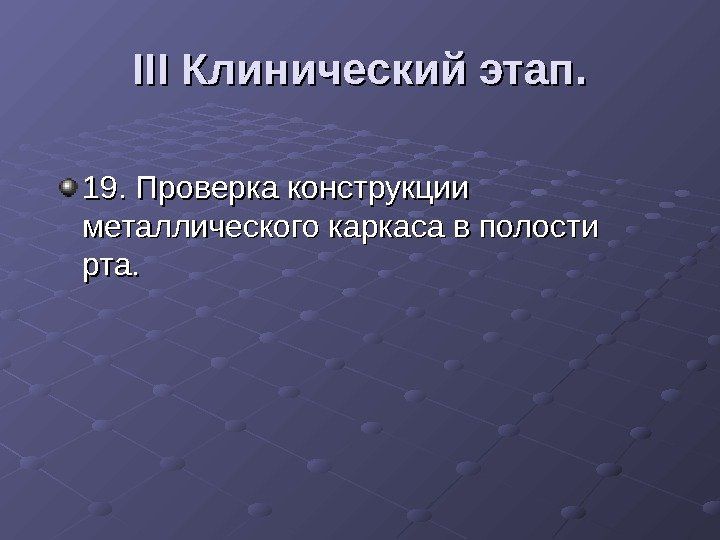 III Клинический этап.

19. Проверка конструкции металлического каркаса в полости рта.